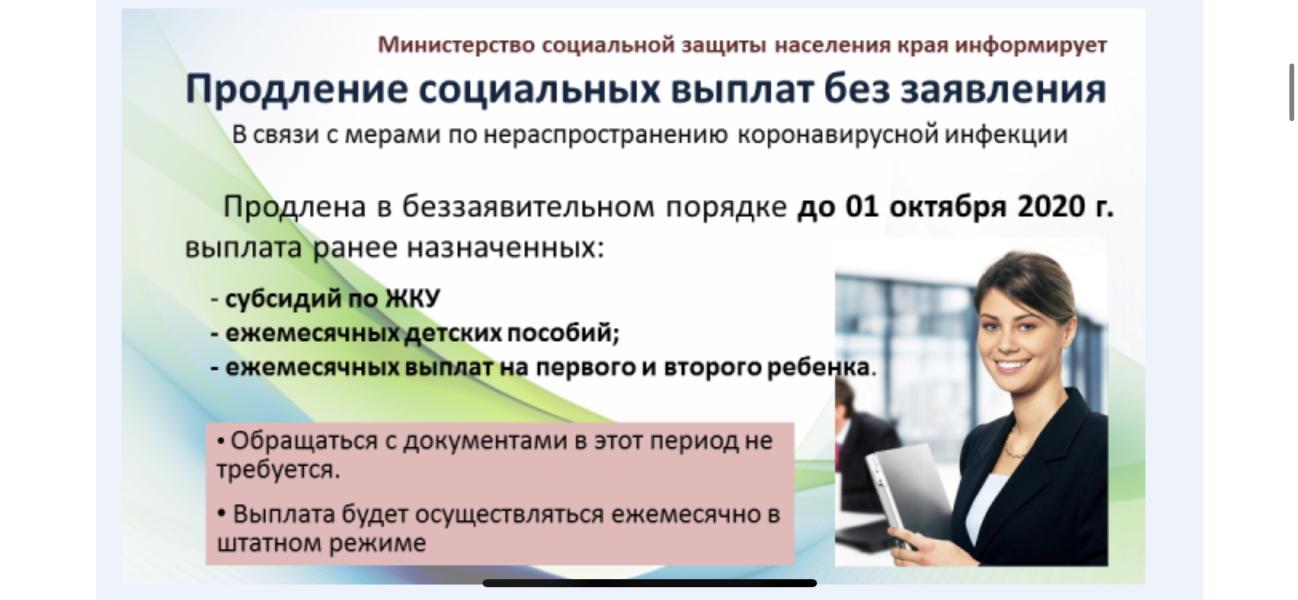 Министерство социальной защиты населения края информирует

Продление социальных выплат без заявления

В связи с мерами по нераспространению коронавирусной инфекции

Продлена в беззаявительном порядке до 01 октября 2020 г. выплата ранее назначенных:

- субсидий по ЖКУ
- ежемесячных детских пособий;
- ежемесячных выплат на первого и второго ребенка.

• Обращаться с документами в этот период не требуется.

• Выплата будет осуществляться ежемесячно в штатном режиме